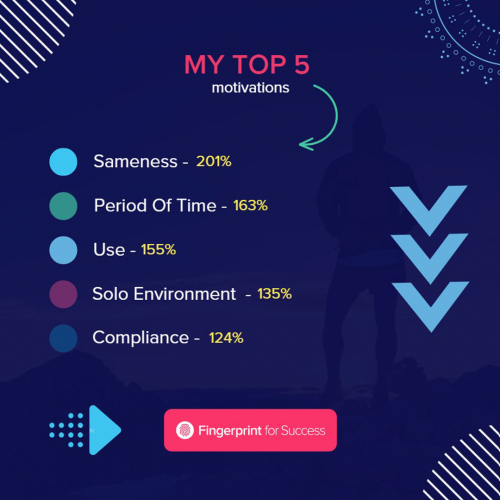 MY TOP 5
motivations

Sameness - 201%

Period Of Time - 163%

Use - 155%

Solo Environment - 135%

Compliance - 124%

Fingerprint for Success